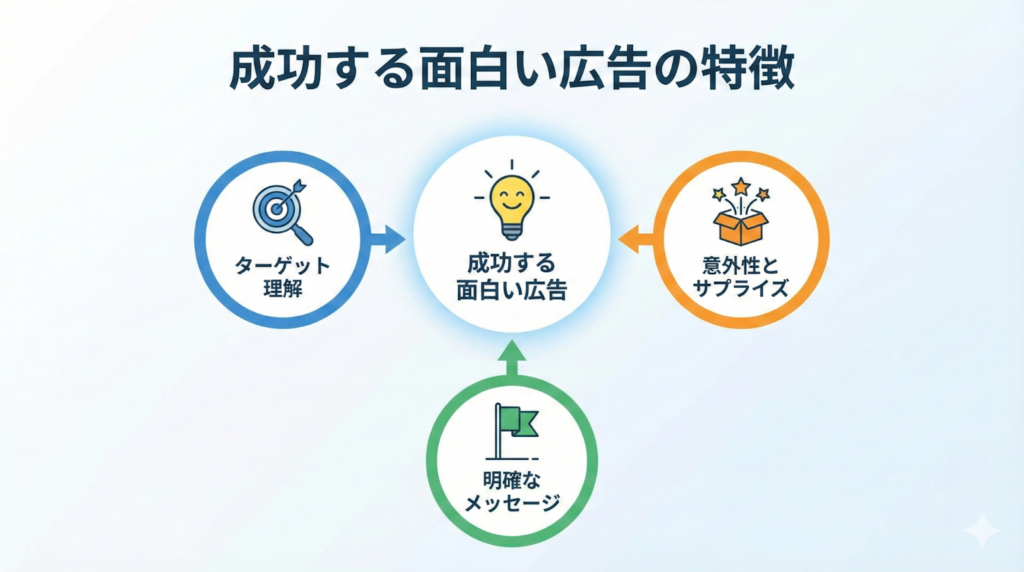 成功する面白い広告の特徴

ターゲット理解

成功する面白い広告

意外性とサプライズ

明確なメッセージ